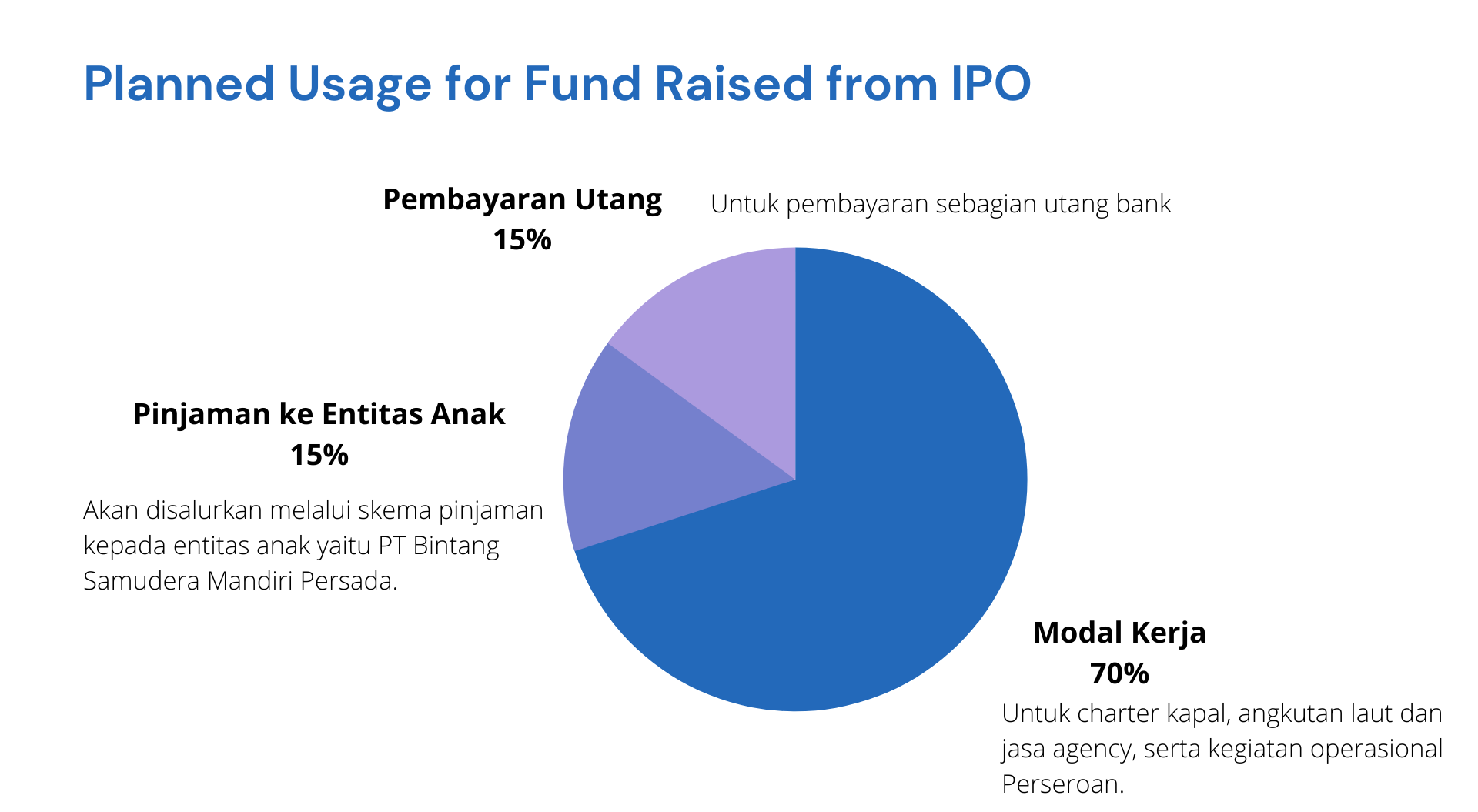 Planned Usage for Fund Raised from IPO

Pembayaran Utang
15%

Untuk pembayaran sebagian utang bank

Pinjaman ke Entitas Anak
15%

Akan disalurkan melalui skema pinjaman kepada entitas anak yaitu PT Bintang Samudera Mandiri Persada.

Modal Kerja
70%

Untuk charter kapal, angkutan laut dan jasa agency, serta kegiatan operasional Perseroan.